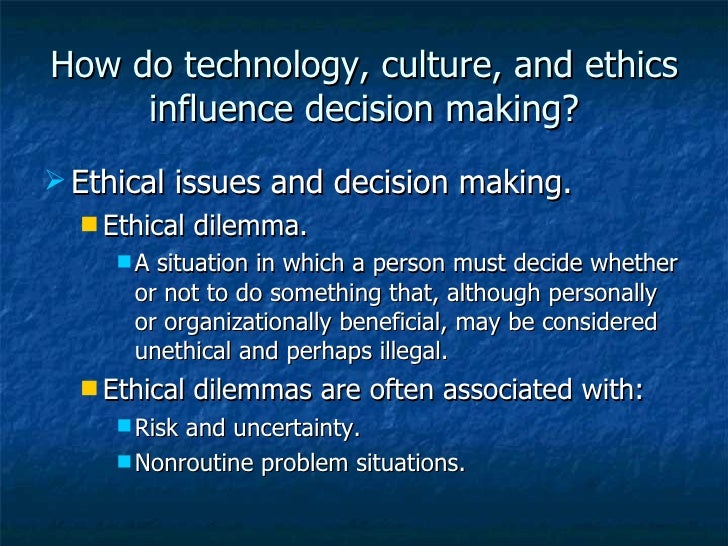 How do technology, culture, and ethics influence decision making?

Ethical issues and decision making.

Ethical dilemma.

A situation in which a person must decide whether or not to do something that, although personally or organizationally beneficial, may be considered unethical and perhaps illegal.

Ethical dilemmas are often associated with:

Risk and uncertainty.

Nonroutine problem situations.